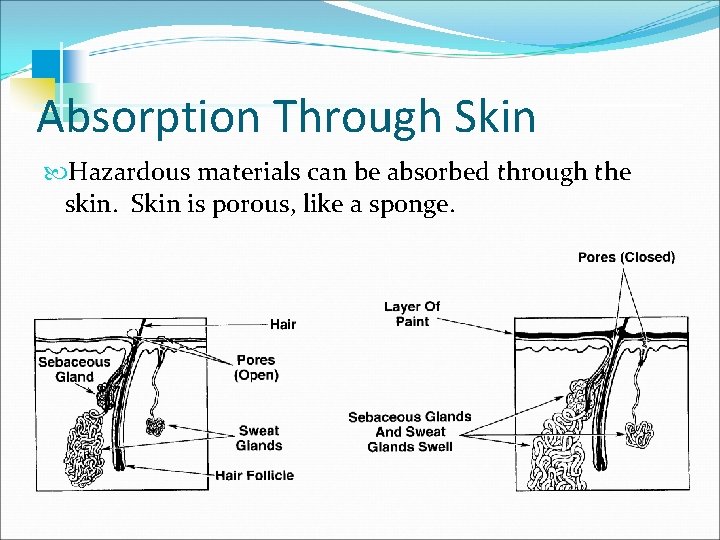 Absorption Through Skin

Hazardous materials can be absorbed through the skin. Skin is porous, like a sponge.

Hair
Sebaceous Gland
Pores (Open)
Sweat Glands
Hair Follicle

Pores (Closed)
Layer Of Paint
Sebaceous Glands And Sweat Glands Swell